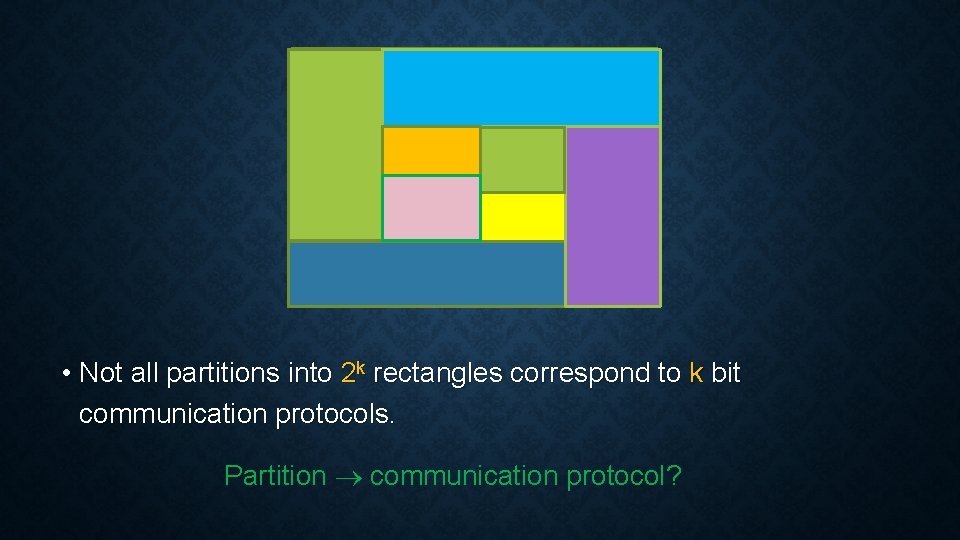 • Not all partitions into $2^k$ rectangles correspond to k bit communication protocols.

Partition $\rightarrow$ communication protocol?